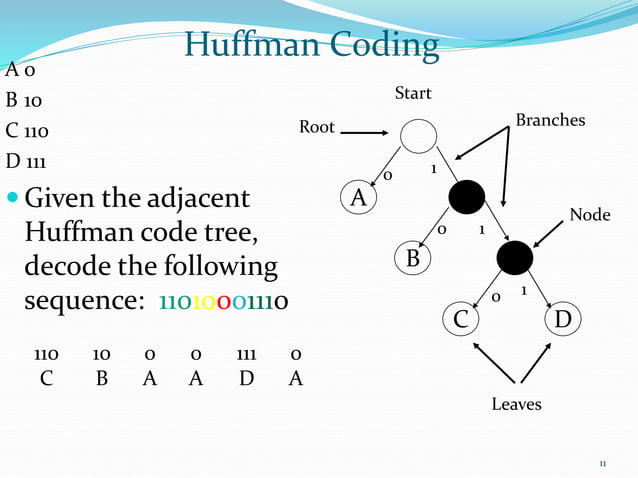 Huffman Coding

A 0

B 10

C 110

D 111

Given the adjacent Huffman code tree, decode the following sequence: 11010001110

| 110 | 10 | 0 | 0 | 111 | 0 |
|---|---|---|---|---|---|
| C | B | A | A | D | A |

Start

Root

Branches

0

1

A

0

1

Node

B

0

1

C

D

Leaves

11